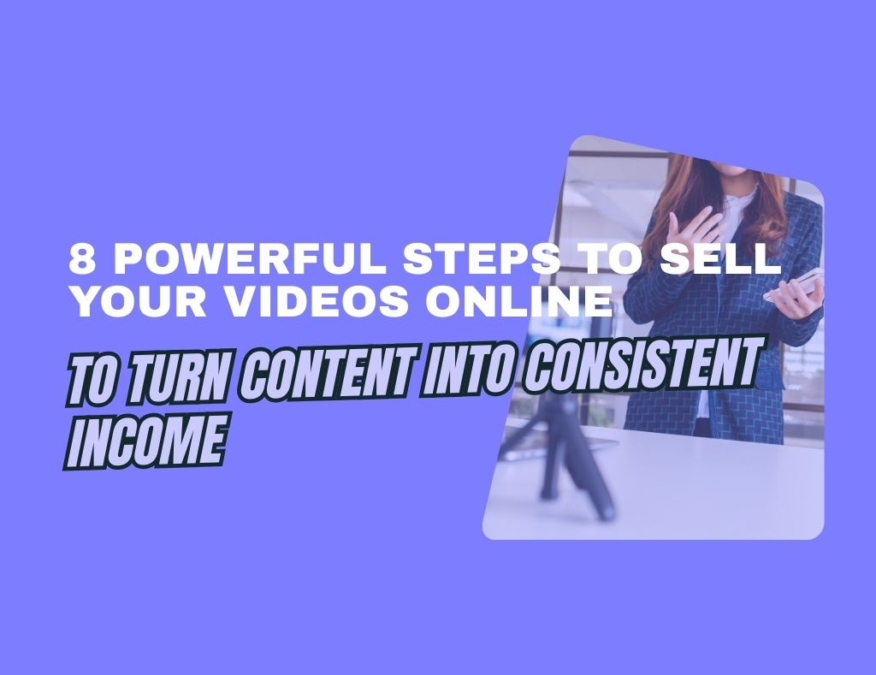 8 POWERFUL STEPS TO SELL YOUR VIDEOS ONLINE

TO TURN CONTENT INTO CONSISTENT INCOME